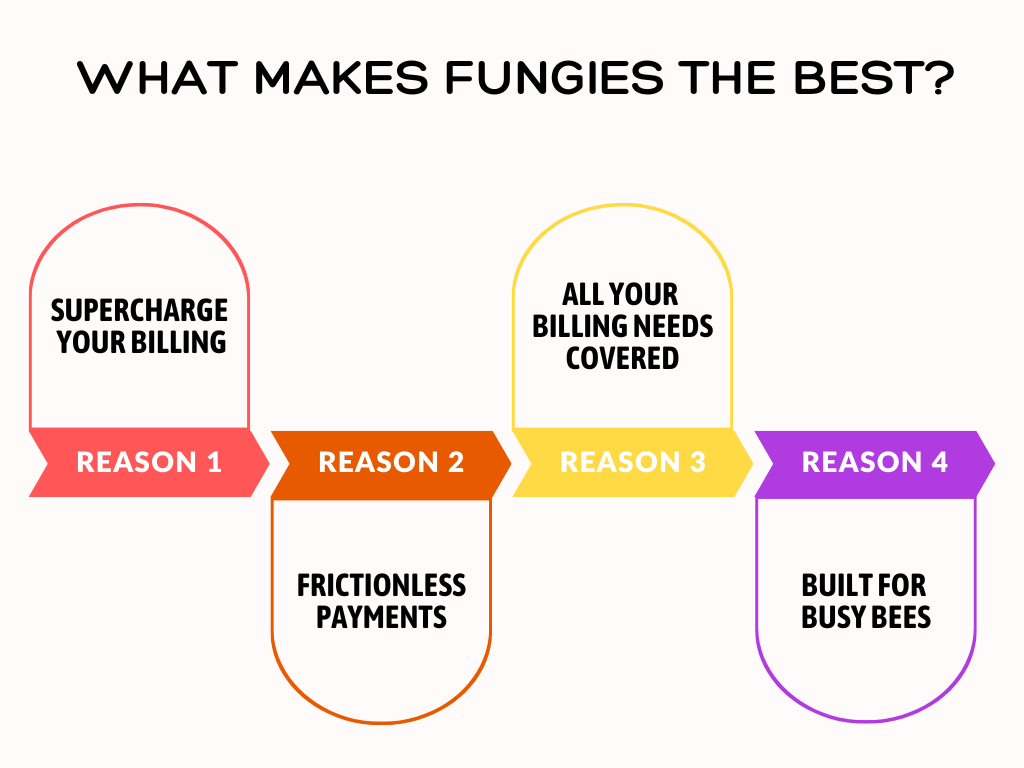 WHAT MAKES FUNGIES THE BEST?

SUPERCHARGE YOUR BILLING

REASON 1

REASON 2

FRICTIONLESS PAYMENTS

ALL YOUR BILLING NEEDS COVERED

REASON 3

REASON 4

BUILT FOR BUSY BEES